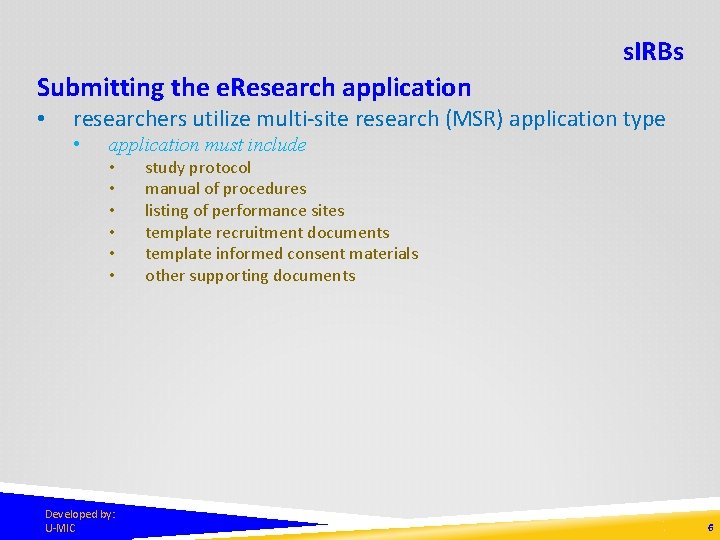 sIRBs

Submitting the eResearch application

• researchers utilize multi-site research (MSR) application type
  • application must include
    • study protocol
    • manual of procedures
    • listing of performance sites
    • template recruitment documents
    • template informed consent materials
    • other supporting documents

Developed by:
U-MIC

6